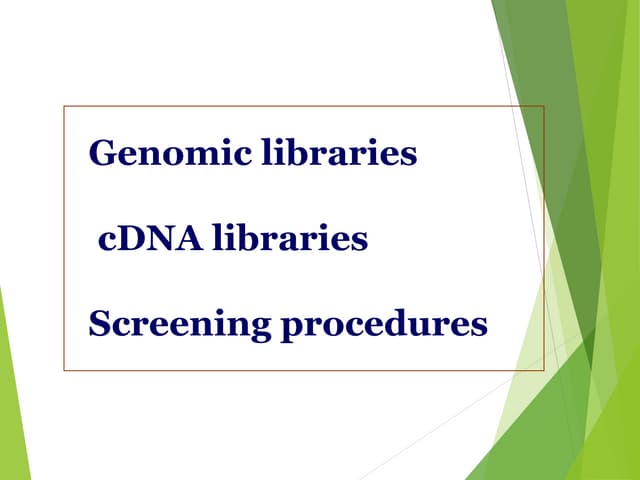 Genomic libraries

cDNA libraries

Screening procedures